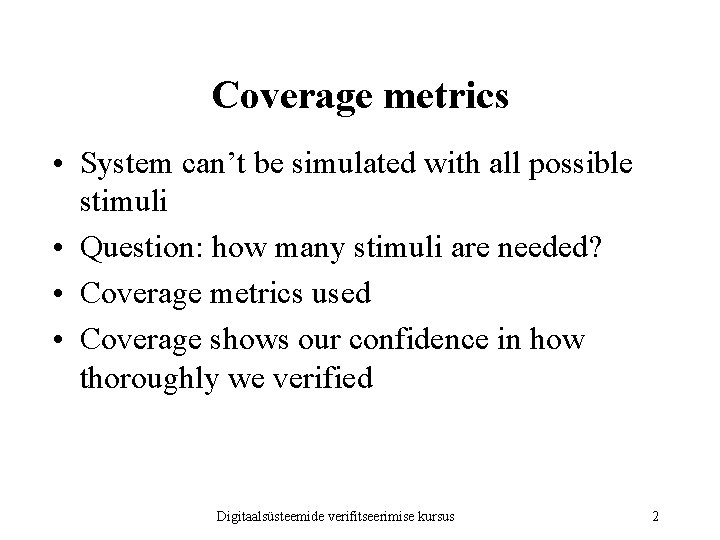 Coverage metrics

• System can’t be simulated with all possible stimuli
• Question: how many stimuli are needed?
• Coverage metrics used
• Coverage shows our confidence in how thoroughly we verified

Digitaalsüsteemide verifitseerimise kursus 2